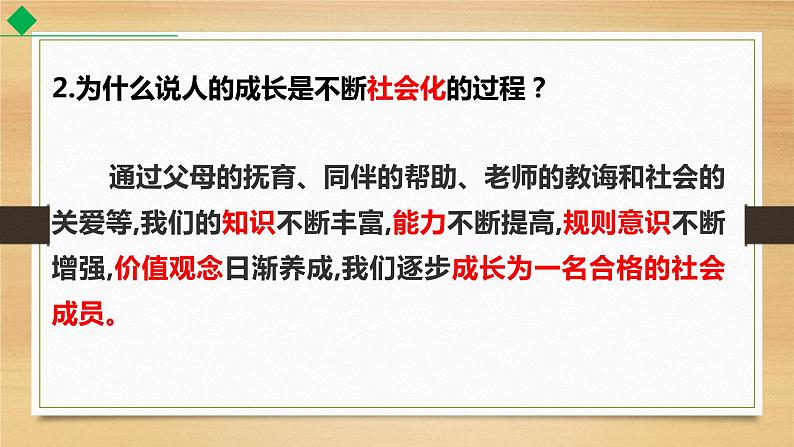 2.为什么说人的成长是不断社会化的过程？

通过父母的抚育、同伴的帮助、老师的教诲和社会的关爱等,我们的知识不断丰富,能力不断提高,规则意识不断增强,价值观念日渐养成,我们逐步成长为一名合格的社会成员。